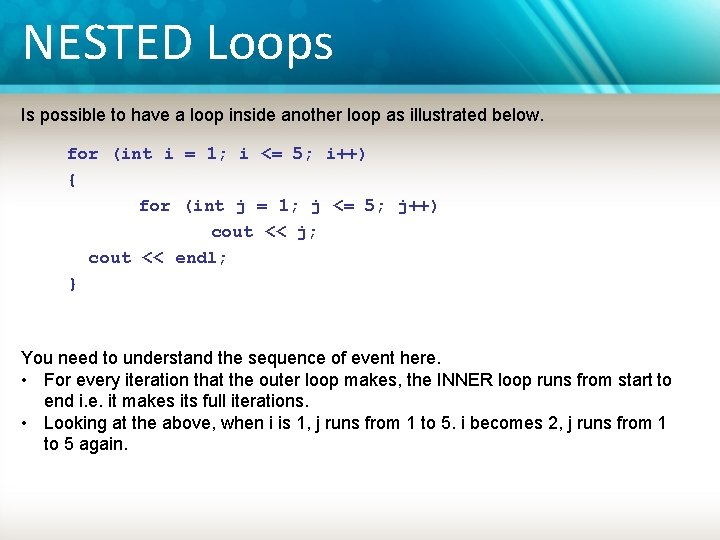 NESTED Loops

Is possible to have a loop inside another loop as illustrated below.

for (int i = 1; i <= 5; i++)
{
for (int j = 1; j <= 5; j++)
cout << j;
cout << endl;
}

You need to understand the sequence of event here.
• For every iteration that the outer loop makes, the INNER loop runs from start to end i.e. it makes its full iterations.
• Looking at the above, when i is 1, j runs from 1 to 5. i becomes 2, j runs from 1 to 5 again.